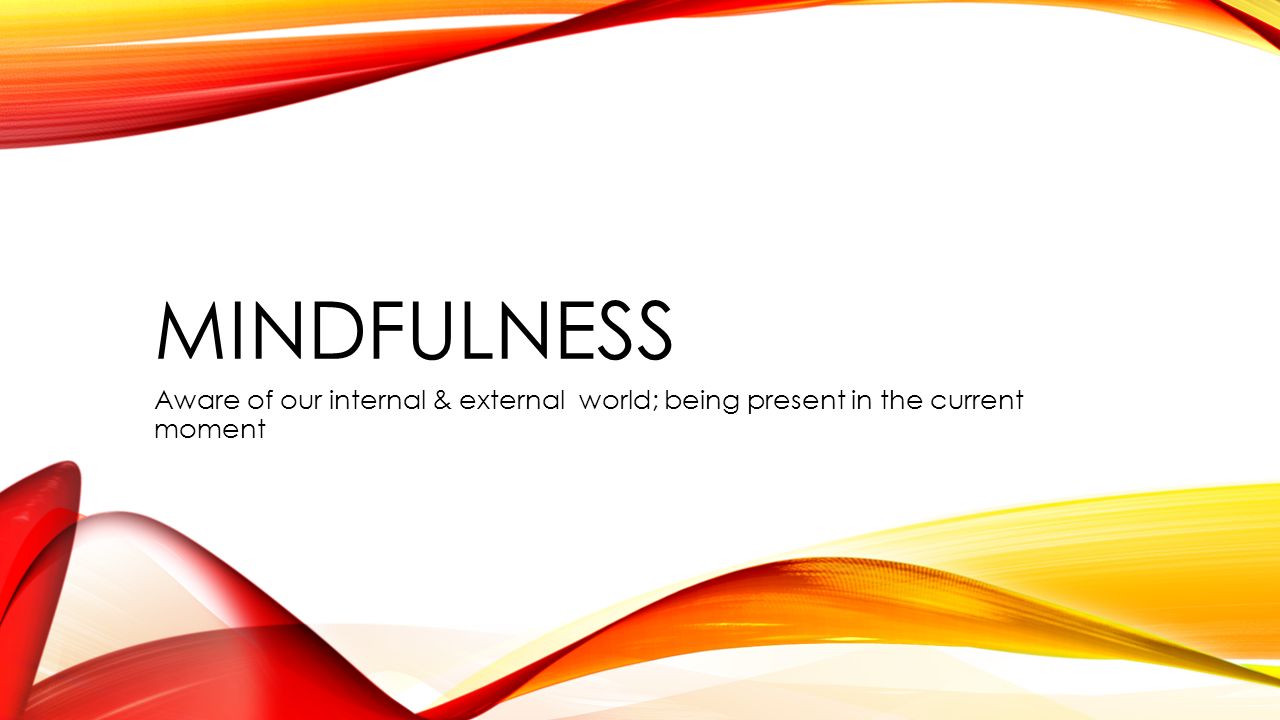 MINDFULNESS

Aware of our internal & external world; being present in the current moment